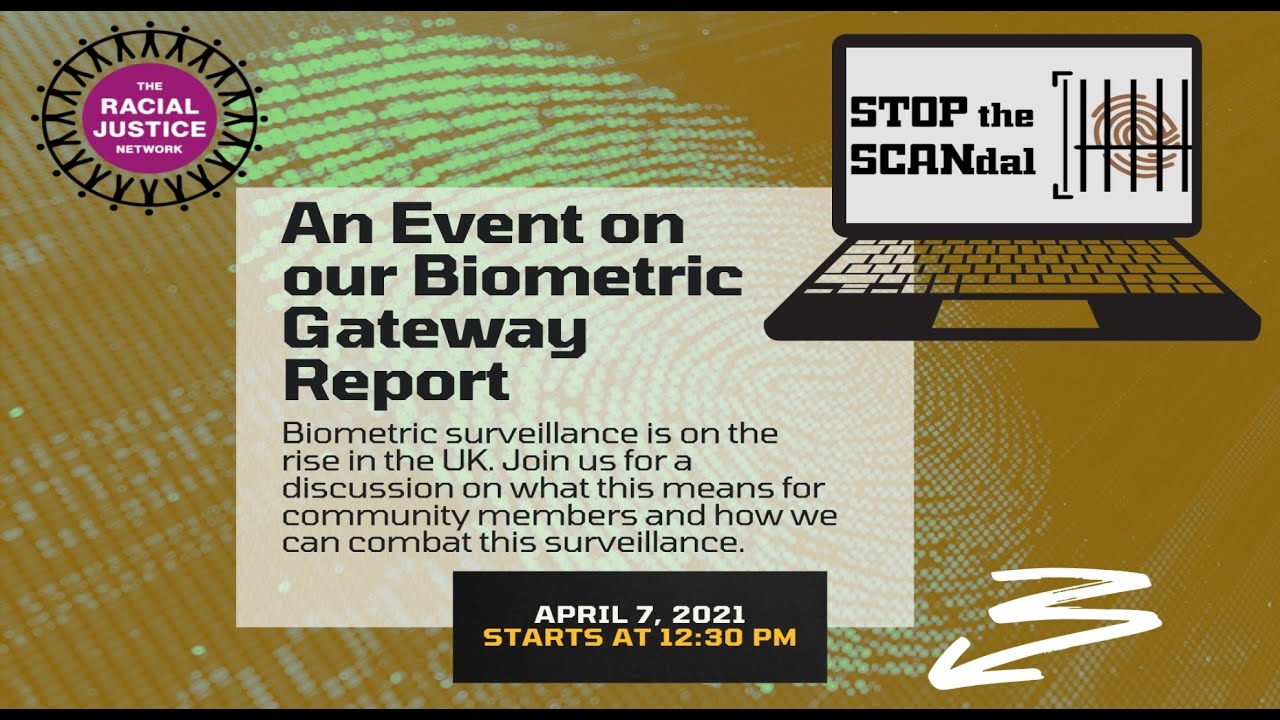 THE RACIAL JUSTICE NETWORK

STOP the SCANdal

An Event on our Biometric Gateway Report

Biometric surveillance is on the rise in the UK. Join us for a discussion on what this means for community members and how we can combat this surveillance.

APRIL 7, 2021
STARTS AT 12:30 PM